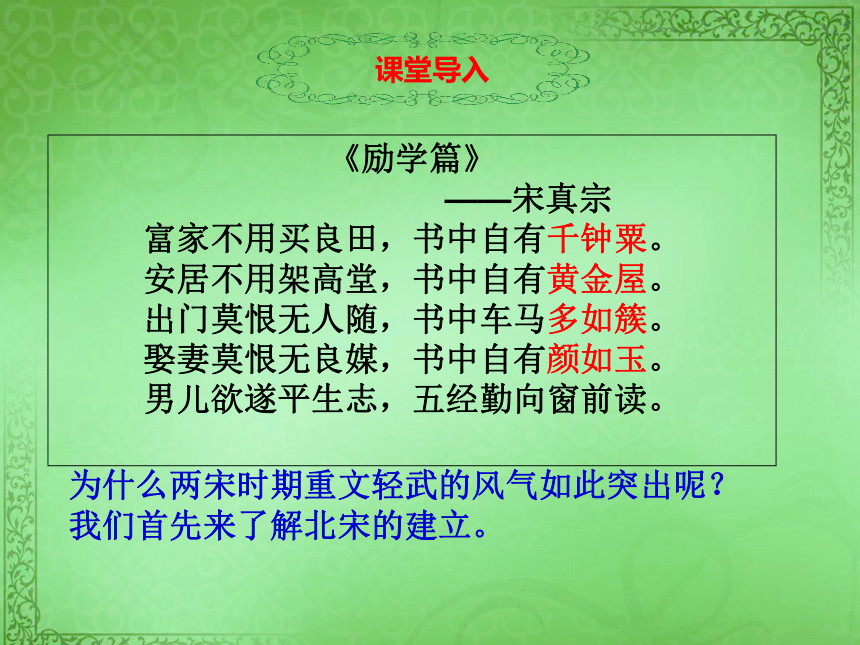 课堂导入

《励学篇》
——宋真宗

富家不用买良田，书中自有千钟粟。
安居不用架高堂，书中自有黄金屋。
出门莫恨无人随，书中车马多如簇。
娶妻莫恨无良媒，书中自有颜如玉。
男儿欲遂平生志，五经勤向窗前读。

为什么两宋时期重文轻武的风气如此突出呢？
我们首先来了解北宋的建立。